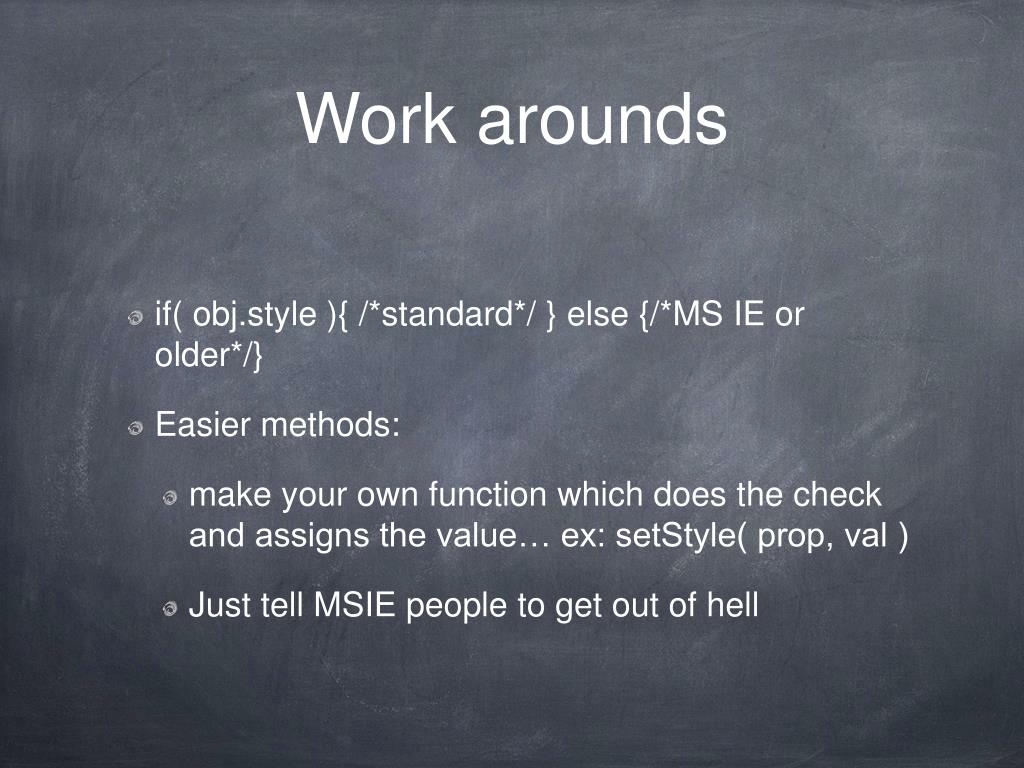 Work arounds

if( obj.style ){ /*standard*/ } else {/*MS IE or older*/}

Easier methods:

make your own function which does the check and assigns the value… ex: setStyle( prop, val )

Just tell MSIE people to get out of hell